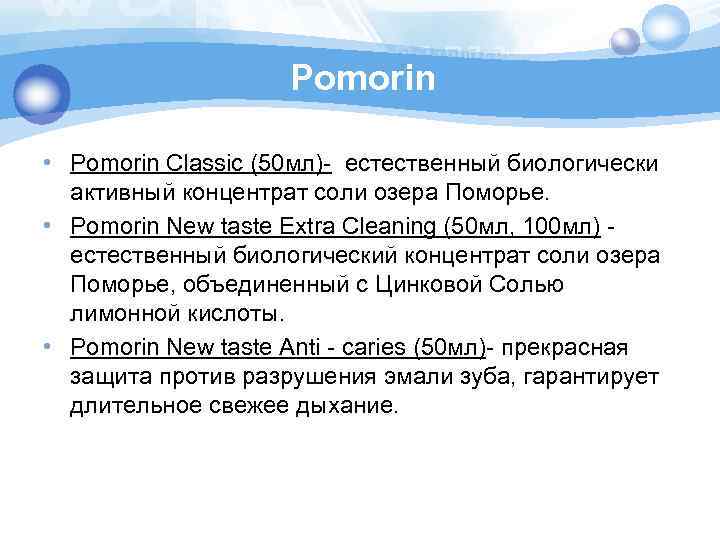 Pomorin

• Pomorin Classic (50мл)- естественный биологически активный концентрат соли озера Поморье.

• Pomorin New taste Extra Cleaning (50мл, 100мл) - естественный биологический концентрат соли озера Поморье, объединенный с Цинковой Солью лимонной кислоты.

• Pomorin New taste Anti - caries (50мл)- прекрасная защита против разрушения эмали зуба, гарантирует длительное свежее дыхание.